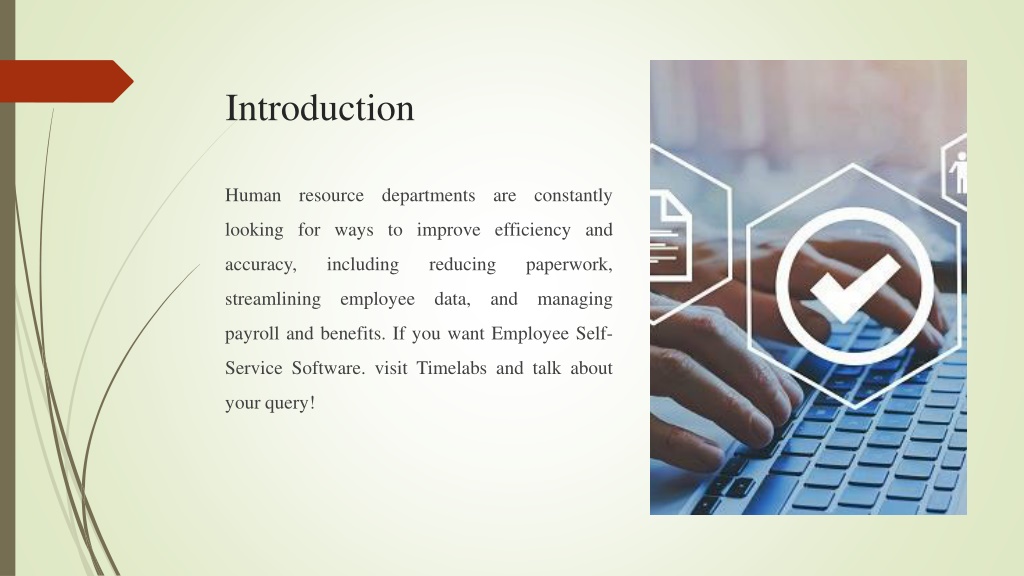 Introduction

Human resource departments are constantly looking for ways to improve efficiency and accuracy, including reducing paperwork, streamlining employee data, and managing payroll and benefits. If you want Employee Self-Service Software. visit Timelabs and talk about your query!